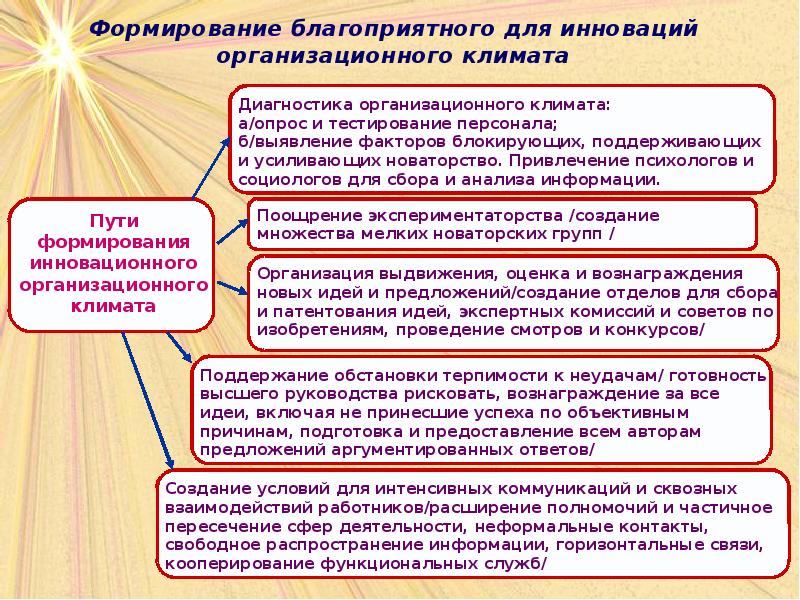 Формирование благоприятного для инноваций организационного климата

Пути формирования инновационного организационного климата

Диагностика организационного климата:
а/опрос и тестирование персонала;
б/выявление факторов блокирующих, поддерживающих и усиливающих новаторство. Привлечение психологов и социологов для сбора и анализа информации.

Поощрение экспериментаторства /создание множества мелких новаторских групп /

Организация выдвижения, оценка и вознаграждения новых идей и предложений/создание отделов для сбора и патентования идей, экспертных комиссий и советов по изобретениям, проведение смотров и конкурсов/

Поддержание обстановки терпимости к неудачам/ готовность высшего руководства рисковать, вознаграждение за все идеи, включая не принесшие успеха по объективным причинам, подготовка и предоставление всем авторам предложений аргументированных ответов/

Создание условий для интенсивных коммуникаций и сквозных взаимодействий работников/расширение полномочий и частичное пересечение сфер деятельности, неформальные контакты, свободное распространение информации, горизонтальные связи, кооперирование функциональных служб/